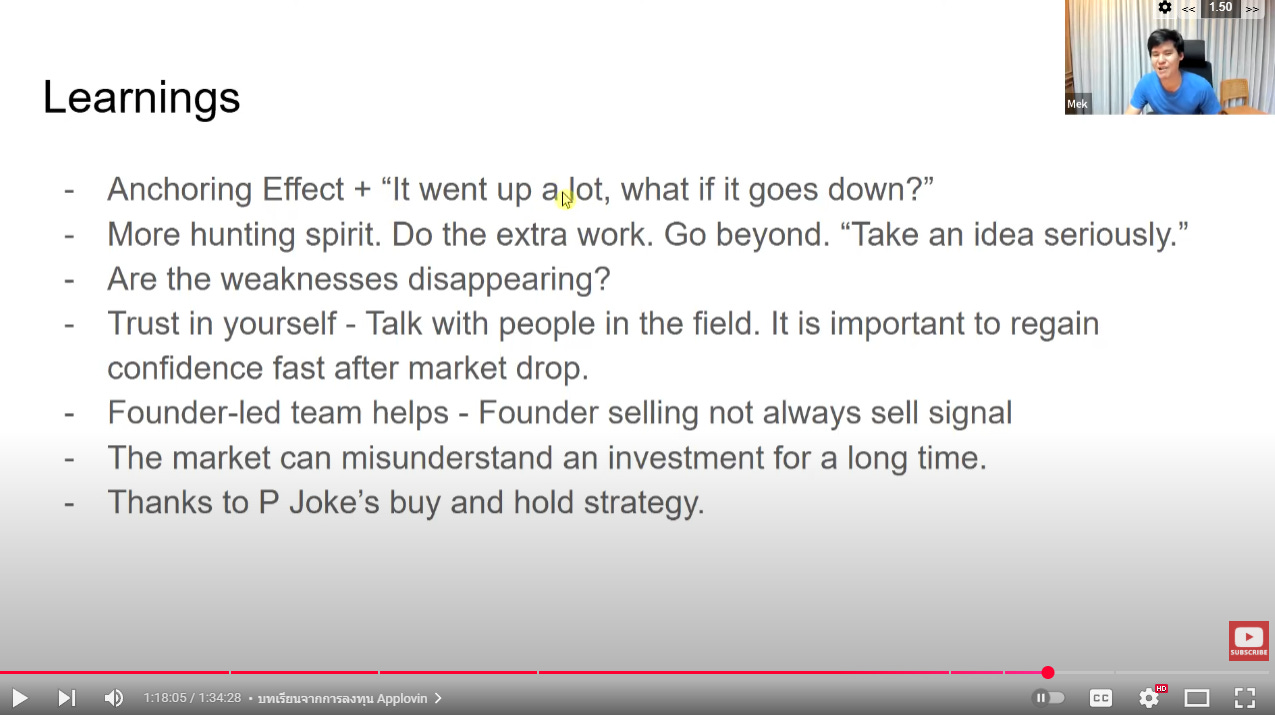 << 1.50 >>

Mek

Learnings

- Anchoring Effect + “It went up a lot, what if it goes down?”
- More hunting spirit. Do the extra work. Go beyond. “Take an idea seriously.”
- Are the weaknesses disappearing?
- Trust in yourself - Talk with people in the field. It is important to regain confidence fast after market drop.
- Founder-led team helps - Founder selling not always sell signal
- The market can misunderstand an investment for a long time.
- Thanks to P Joke’s buy and hold strategy.

SUBSCRIBE

1:18:05 / 1:34:28 • บทเรียนจากการลงทุน Applovin >

CC HD